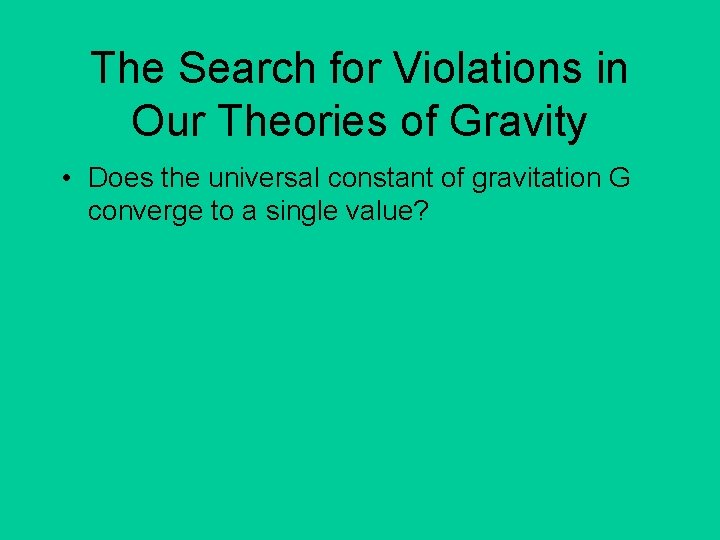 The Search for Violations in Our Theories of Gravity

• Does the universal constant of gravitation G converge to a single value?